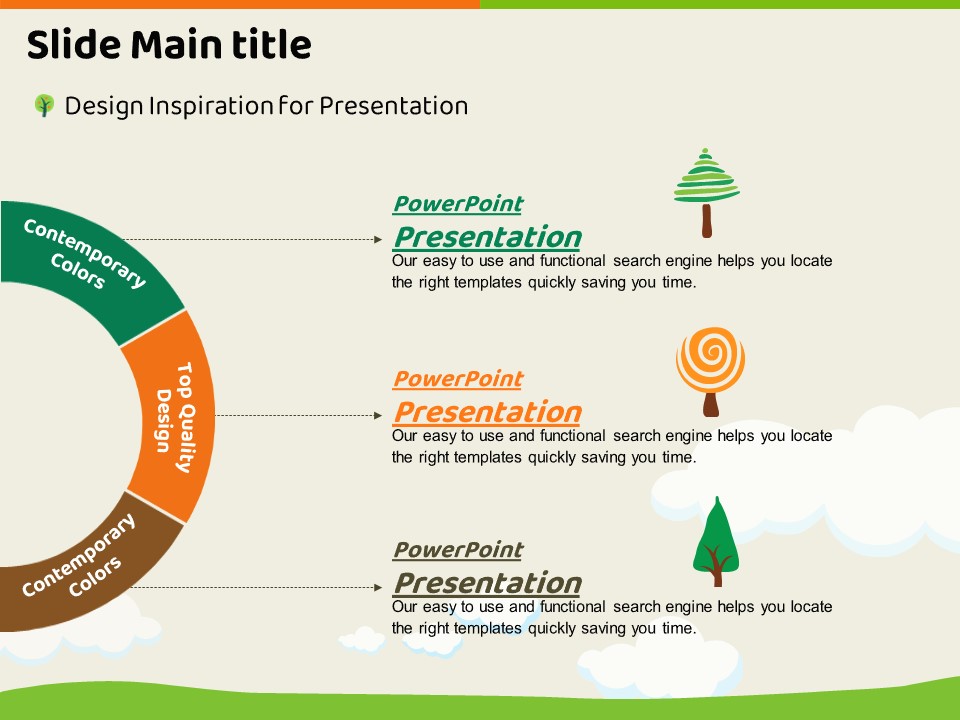 Slide Main title

Design Inspiration for Presentation

Contemporary Colors

Top Quality Design

Contemporary Colors

PowerPoint
Presentation
Our easy to use and functional search engine helps you locate the right templates quickly saving you time.

PowerPoint
Presentation
Our easy to use and functional search engine helps you locate the right templates quickly saving you time.

PowerPoint
Presentation
Our easy to use and functional search engine helps you locate the right templates quickly saving you time.